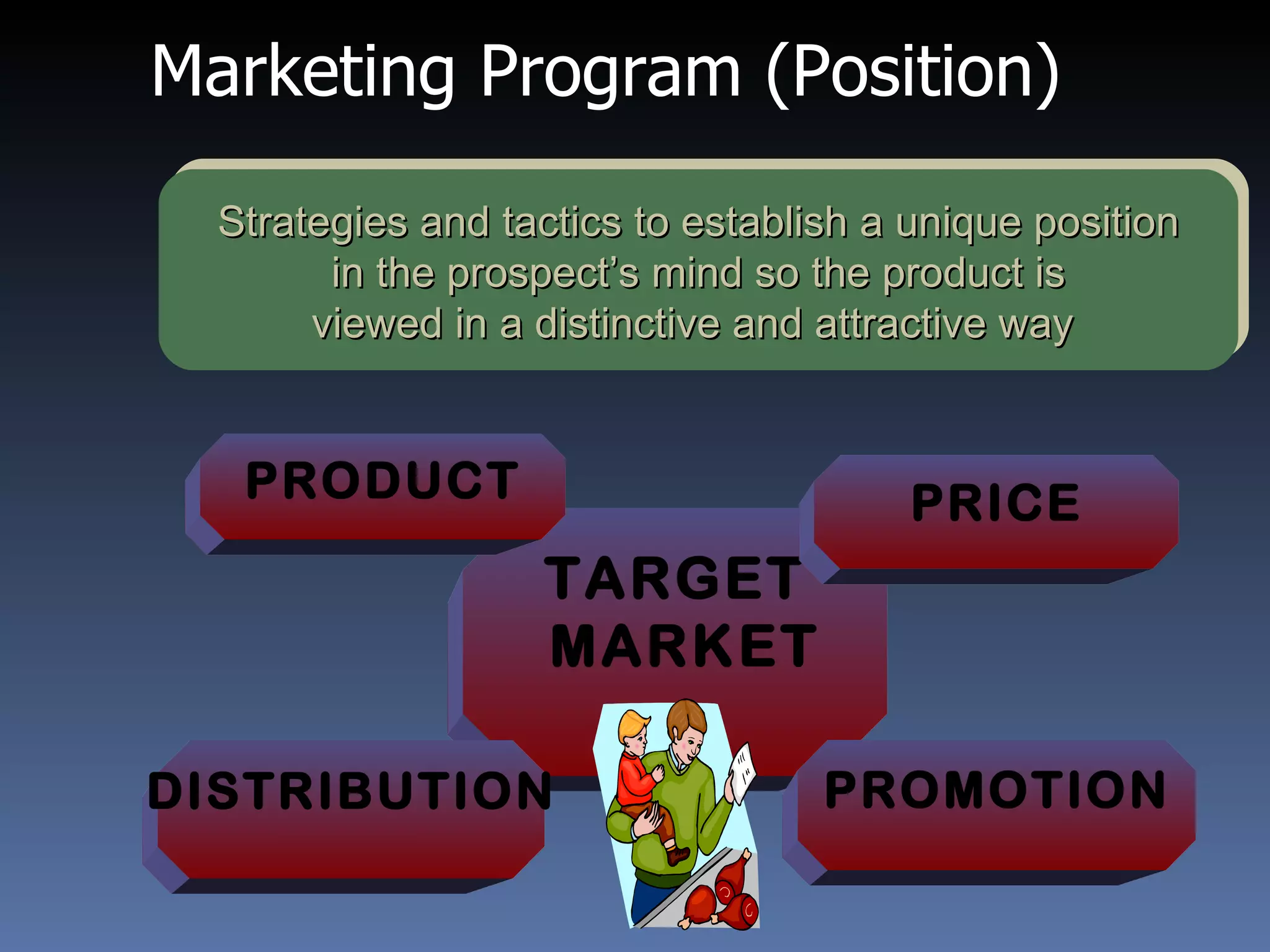 Marketing Program (Position)

Strategies and tactics to establish a unique position in the prospect's mind so the product is viewed in a distinctive and attractive way

PRODUCT

PRICE

TARGET MARKET

DISTRIBUTION

PROMOTION